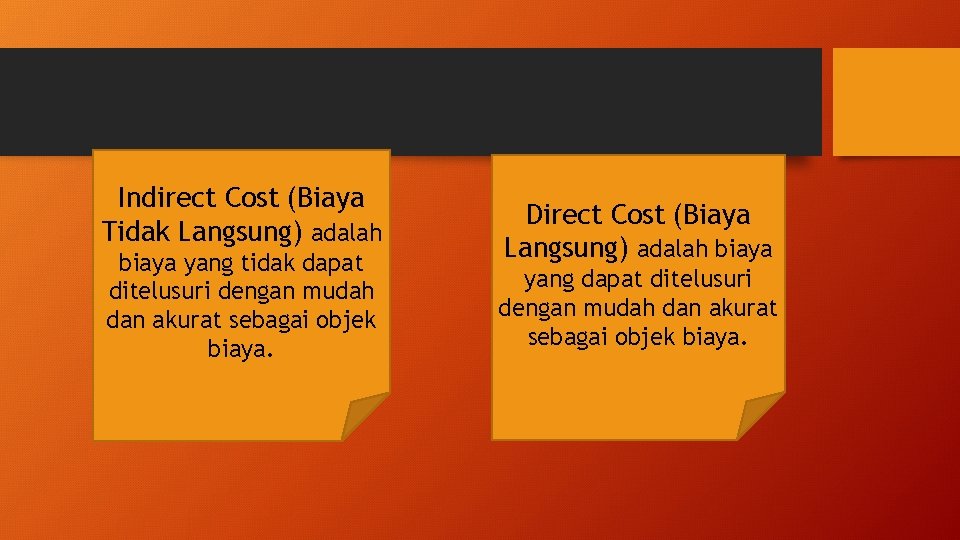 Indirect Cost (Biaya Tidak Langsung) adalah biaya yang tidak dapat ditelusuri dengan mudah dan akurat sebagai objek biaya.

Direct Cost (Biaya Langsung) adalah biaya yang dapat ditelusuri dengan mudah dan akurat sebagai objek biaya.